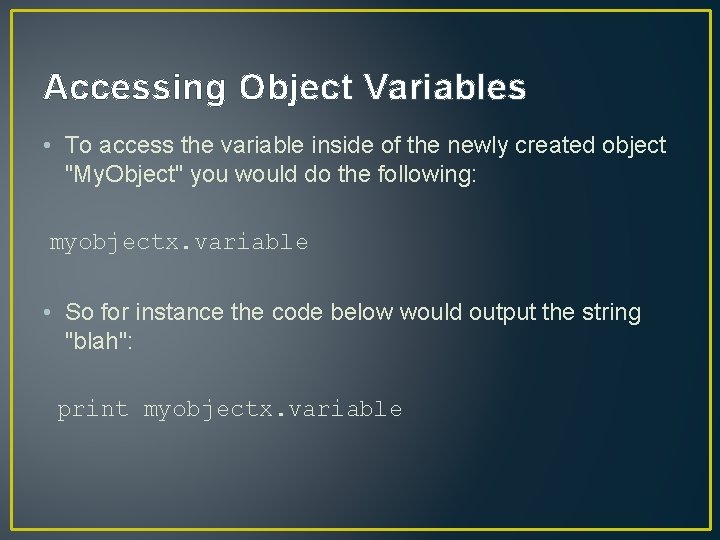 Accessing Object Variables

• To access the variable inside of the newly created object "MyObject" you would do the following:

myobjectx.variable

• So for instance the code below would output the string "blah":

print myobjectx.variable